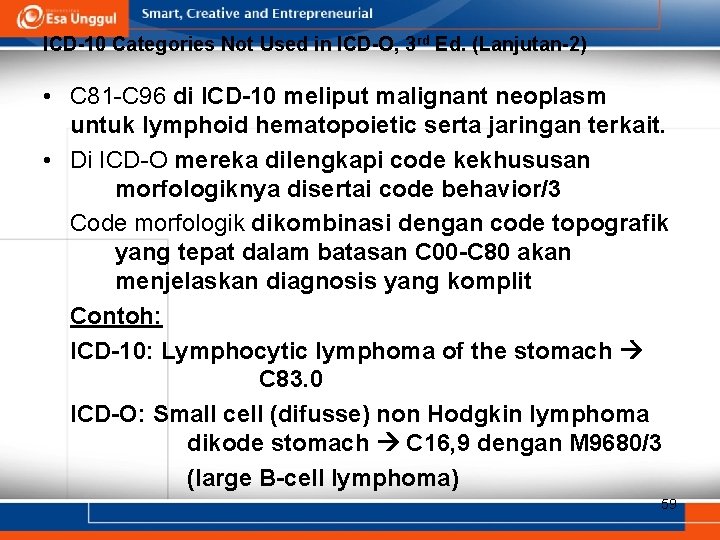 Esa Unggul Smart, Creative and Entrepreneurial

ICD-10 Categories Not Used in ICD-O, 3rd Ed. (Lanjutan-2)

• C81-C96 di ICD-10 meliput malignant neoplasm untuk lymphoid hematopoietic serta jaringan terkait.

• Di ICD-O mereka dilengkapi code kekhususan morfologiknya disertai code behavior/3

Code morfologik dikombinasi dengan code topografik yang tepat dalam batasan C00-C80 akan menjelaskan diagnosis yang komplit

Contoh:

ICD-10: Lymphocytic lymphoma of the stomach → C83.0

ICD-O: Small cell (difusse) non Hodgkin lymphoma dikode stomach → C16,9 dengan M9680/3 (large B-cell lymphoma)

59